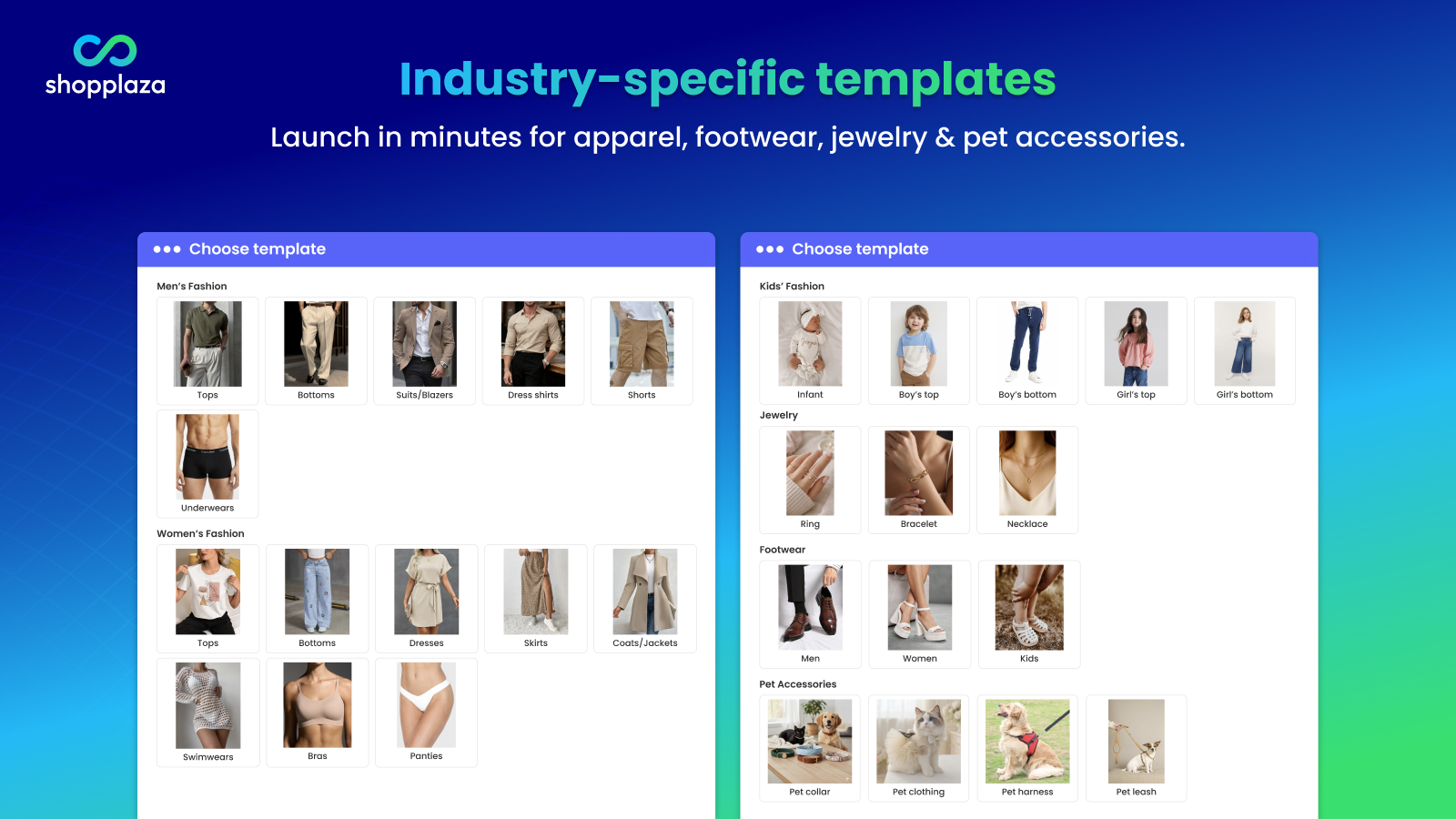 shopplaza

Industry-specific templates

Launch in minutes for apparel, footwear, jewelry & pet accessories.

Choose template

Men's Fashion

Tops

Bottoms

Suits/Blazers

Dress shirts

Shorts

Underwears

Women's Fashion

Tops

Bottoms

Dresses

Skirts

Coats/Jackets

Swimwears

Bras

Panties

Choose template

Kids' Fashion

Infant

Boy's top

Boy's bottom

Girl's top

Girl's bottom

Jewelry

Ring

Bracelet

Necklace

Footwear

Men

Women

Kids

Pet Accessories

Pet collar

Pet clothing

Pet harness

Pet leash